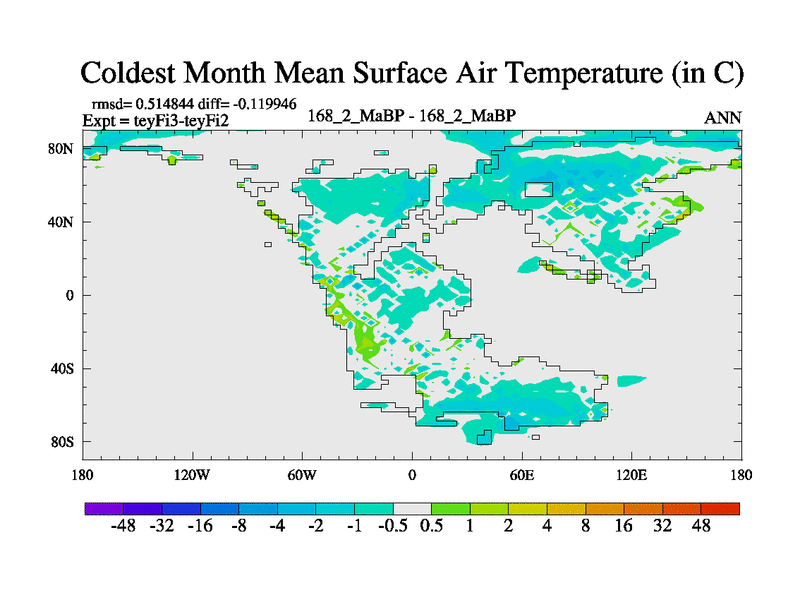 Coldest Month Mean Surface Air Temperature (in C)

rmsd= 0.514844 diff= -0.119946
Expt = teyFi3-teyFi2

168_2_MaBP - 168_2_MaBP

ANN

80N
40N
0
40S
80S

180
120W
60W
0
60E
120E
180

-48 -32 -16 -8 -4 -2 -1 -0.5 0.5 1 2 4 8 16 32 48